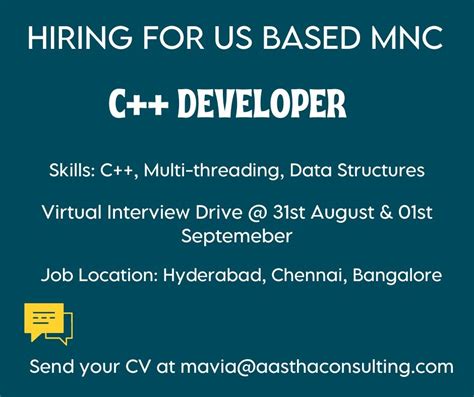 HIRING FOR US BASED MNC

C++ DEVELOPER

Skills: C++, Multi-threading, Data Structures

Virtual Interview Drive @ 31st August & 01st Septemeber

Job Location: Hyderabad, Chennai, Bangalore

Send your CV at mavia@aasthaconsulting.com